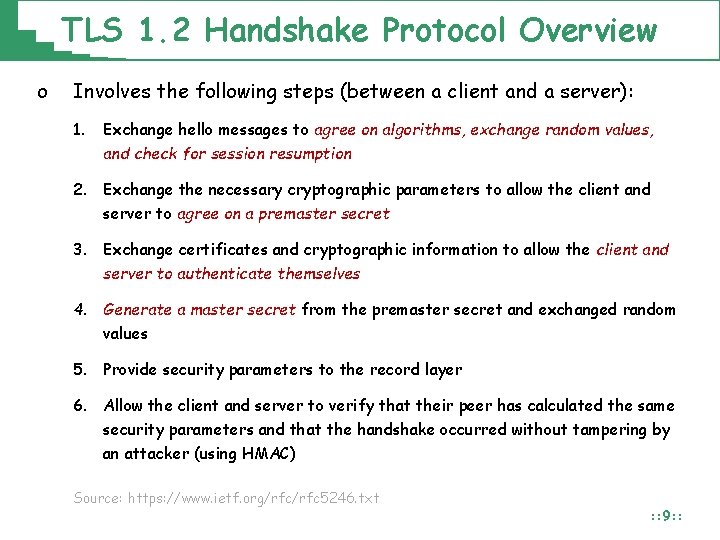 TLS 1.2 Handshake Protocol Overview

o Involves the following steps (between a client and a server):

1. Exchange hello messages to agree on algorithms, exchange random values, and check for session resumption

2. Exchange the necessary cryptographic parameters to allow the client and server to agree on a premaster secret

3. Exchange certificates and cryptographic information to allow the client and server to authenticate themselves

4. Generate a master secret from the premaster secret and exchanged random values

5. Provide security parameters to the record layer

6. Allow the client and server to verify that their peer has calculated the same security parameters and that the handshake occurred without tampering by an attacker (using HMAC)

Source: https://www.ietf.org/rfc/rfc5246.txt

::9::